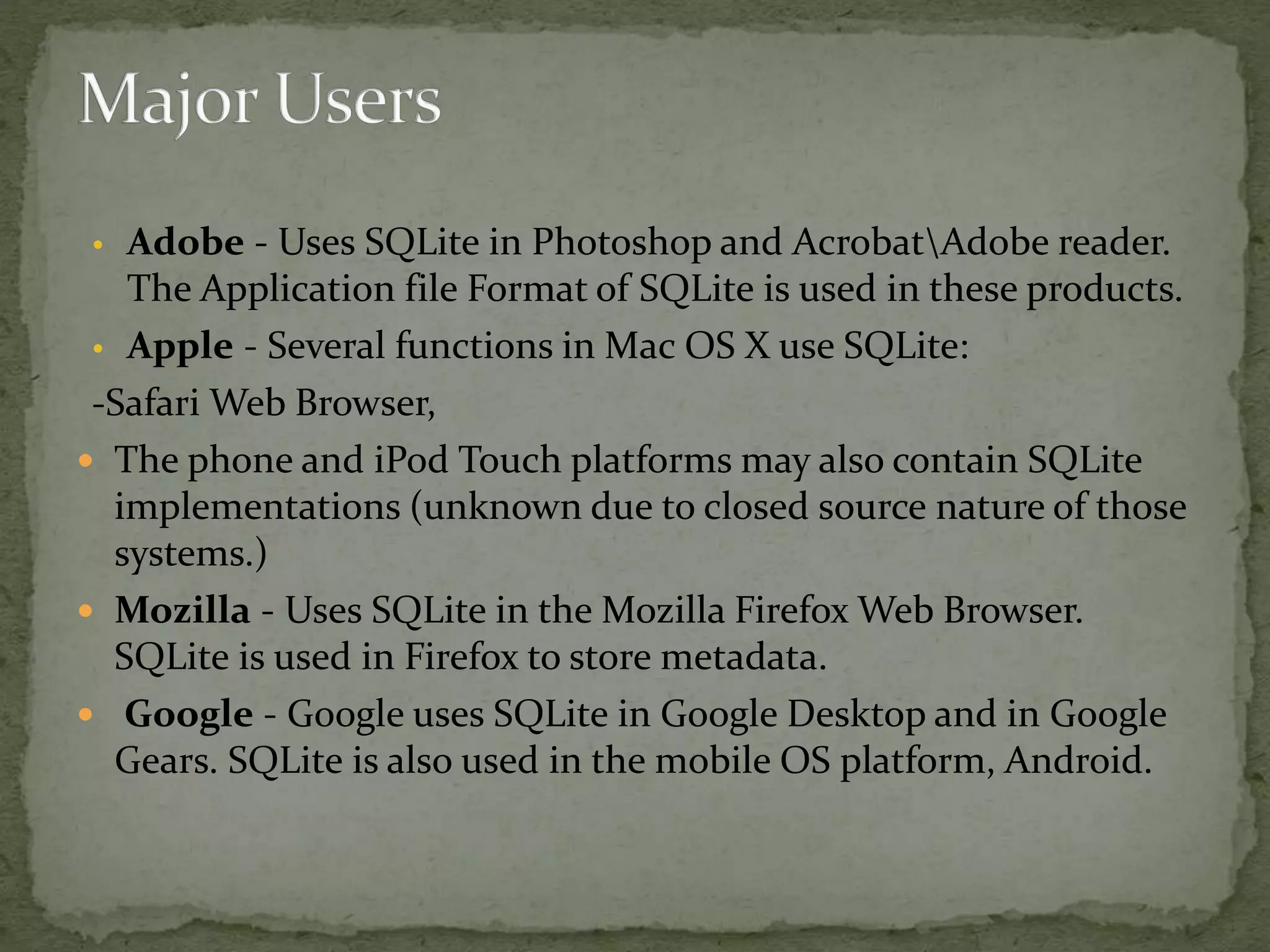 Major Users

• Adobe - Uses SQLite in Photoshop and Acrobat\Adobe reader. The Application file Format of SQLite is used in these products.

• Apple - Several functions in Mac OS X use SQLite:

-Safari Web Browser,

• The phone and iPod Touch platforms may also contain SQLite implementations (unknown due to closed source nature of those systems.)

• Mozilla - Uses SQLite in the Mozilla Firefox Web Browser. SQLite is used in Firefox to store metadata.

• Google - Google uses SQLite in Google Desktop and in Google Gears. SQLite is also used in the mobile OS platform, Android.